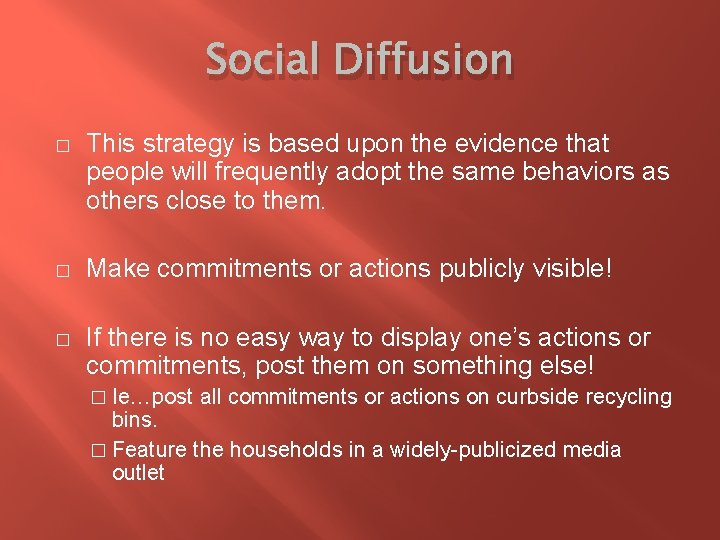 Social Diffusion

□ This strategy is based upon the evidence that people will frequently adopt the same behaviors as others close to them.

□ Make commitments or actions publicly visible!

□ If there is no easy way to display one's actions or commitments, post them on something else!

□ Ie…post all commitments or actions on curbside recycling bins.

□ Feature the households in a widely-publicized media outlet